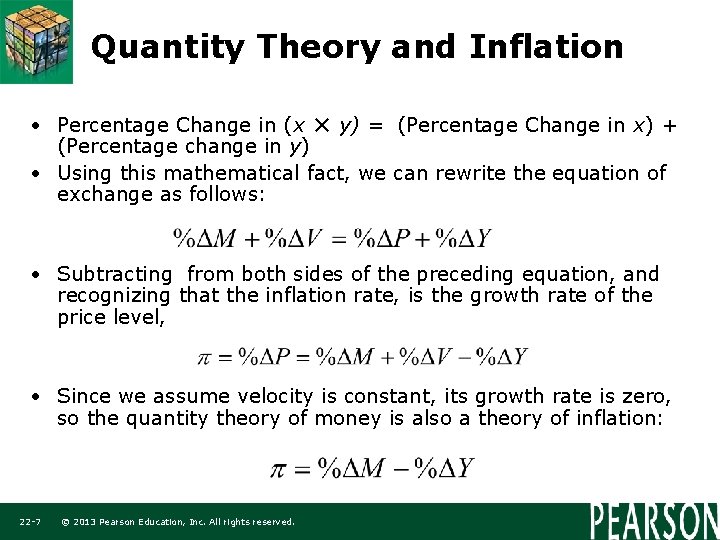 Quantity Theory and Inflation

• Percentage Change in ($x \times y$) = (Percentage Change in $x$) + (Percentage change in $y$)

• Using this mathematical fact, we can rewrite the equation of exchange as follows:

$\%\Delta M + \%\Delta V = \%\Delta P + \%\Delta Y$

• Subtracting from both sides of the preceding equation, and recognizing that the inflation rate, is the growth rate of the price level,

$\pi = \%\Delta P = \%\Delta M + \%\Delta V - \%\Delta Y$

• Since we assume velocity is constant, its growth rate is zero, so the quantity theory of money is also a theory of inflation:

$\pi = \%\Delta M - \%\Delta Y$

22-7 © 2013 Pearson Education, Inc. All rights reserved.

PEARSON